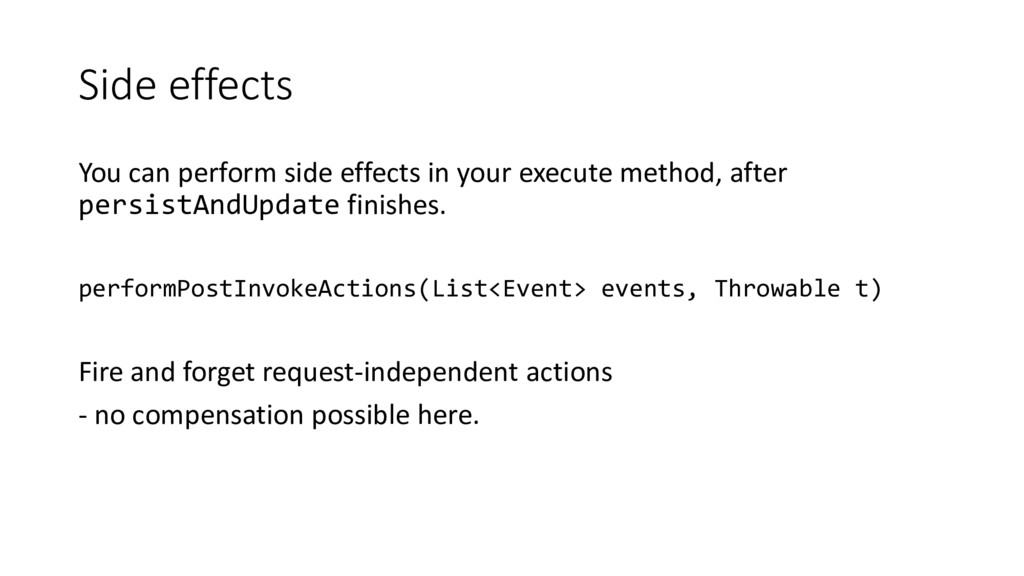 Side effects

You can perform side effects in your execute method, after persistAndUpdate finishes.

performPostInvokeActions(List<Event> events, Throwable t)

Fire and forget request-independent actions

- no compensation possible here.